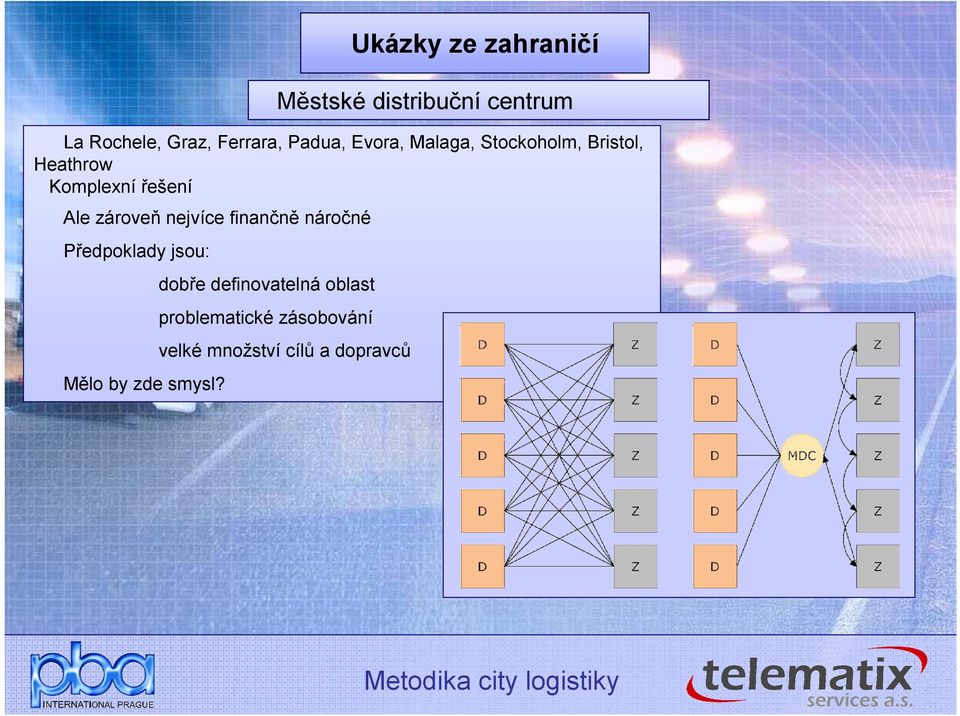 Ukázky ze zahraničí

Městské distribuční centrum

La Rochele, Graz, Ferrara, Padua, Evora, Malaga, Stockoholm, Bristol, Heathrow

Komplexní řešení

Ale zároveň nejvíce finančně náročné

Předpoklady jsou:

dobře definovatelná oblast

problematické zásobování

velké množství cílů a dopravců

Mělo by zde smysl?

D D D D D

Z Z Z Z Z

D D D D D

MDC

Z Z Z Z Z

pba INTERNATIONAL PRAGUE

Metodika city logistiky

telematix services a.s.